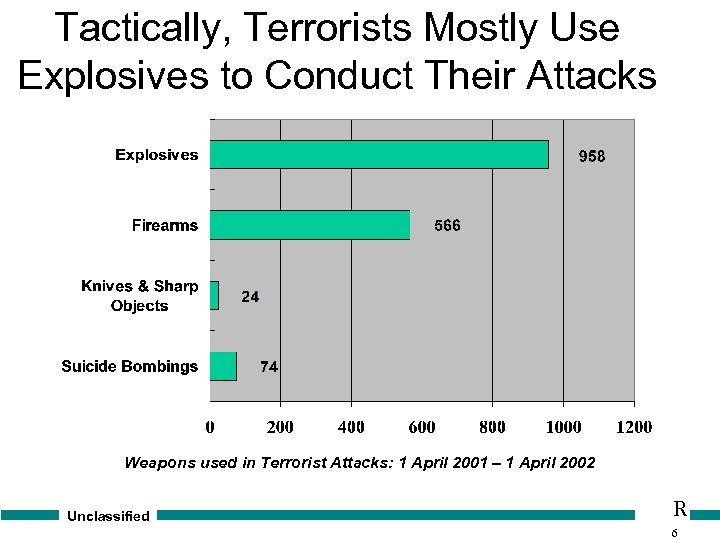 Tactically, Terrorists Mostly Use Explosives to Conduct Their Attacks

Explosives
958

Firearms
566

Knives & Sharp Objects
24

Suicide Bombings
74

0 200 400 600 800 1000 1200

Weapons used in Terrorist Attacks: 1 April 2001 – 1 April 2002

Unclassified

R

6